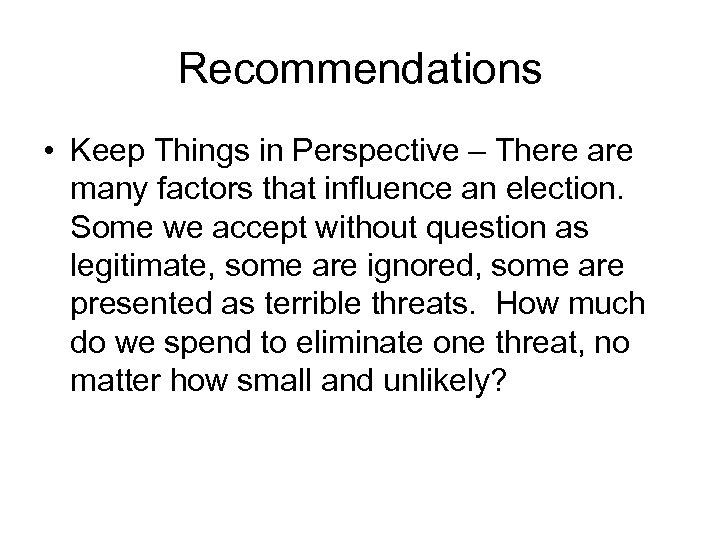 Recommendations

• Keep Things in Perspective – There are many factors that influence an election. Some we accept without question as legitimate, some are ignored, some are presented as terrible threats. How much do we spend to eliminate one threat, no matter how small and unlikely?